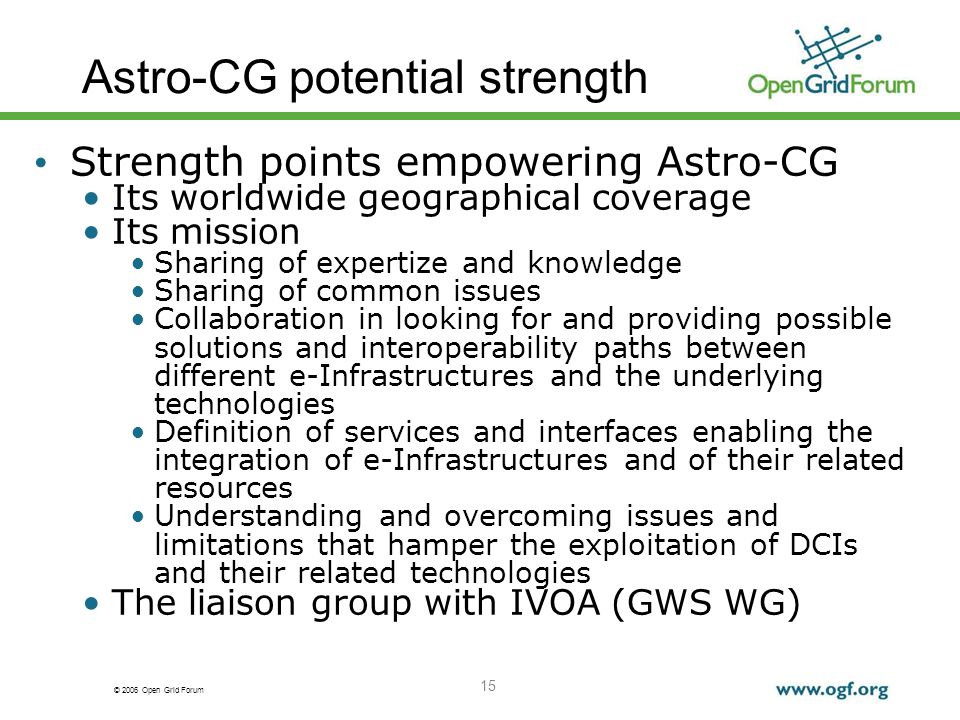 Astro-CG potential strength

OpenGridForum

• Strength points empowering Astro-CG
  • Its worldwide geographical coverage
  • Its mission
    • Sharing of expertize and knowledge
    • Sharing of common issues
    • Collaboration in looking for and providing possible solutions and interoperability paths between different e-Infrastructures and the underlying technologies
    • Definition of services and interfaces enabling the integration of e-Infrastructures and of their related resources
    • Understanding and overcoming issues and limitations that hamper the exploitation of DCIs and their related technologies
  • The liaison group with IVOA (GWS WG)

© 2006 Open Grid Forum

15

www.ogf.org